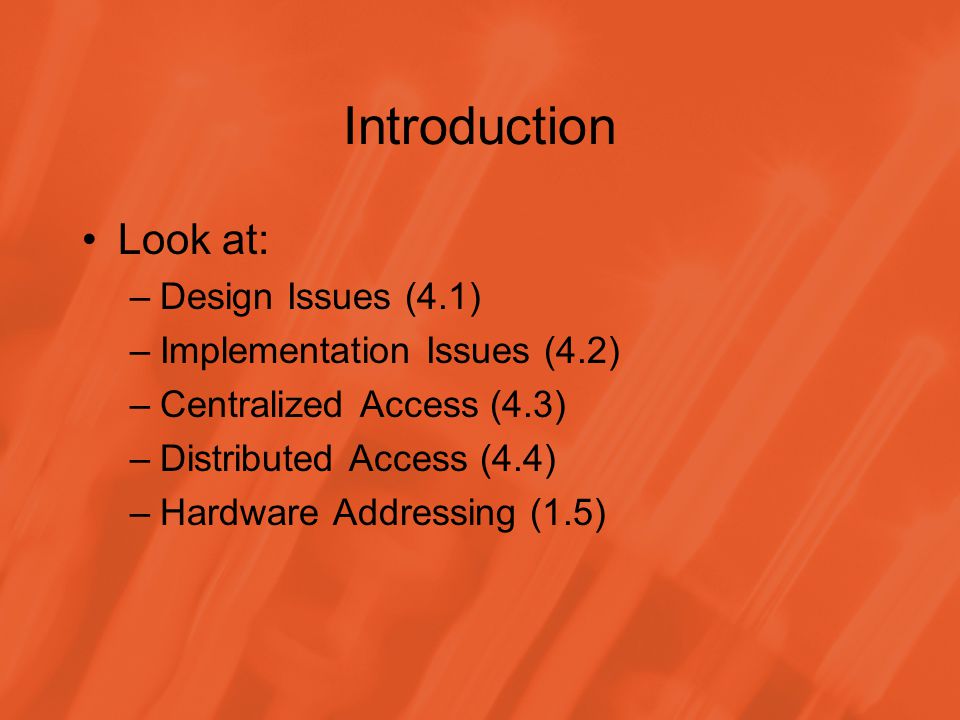 Introduction

• Look at:
– Design Issues (4.1)
– Implementation Issues (4.2)
– Centralized Access (4.3)
– Distributed Access (4.4)
– Hardware Addressing (1.5)